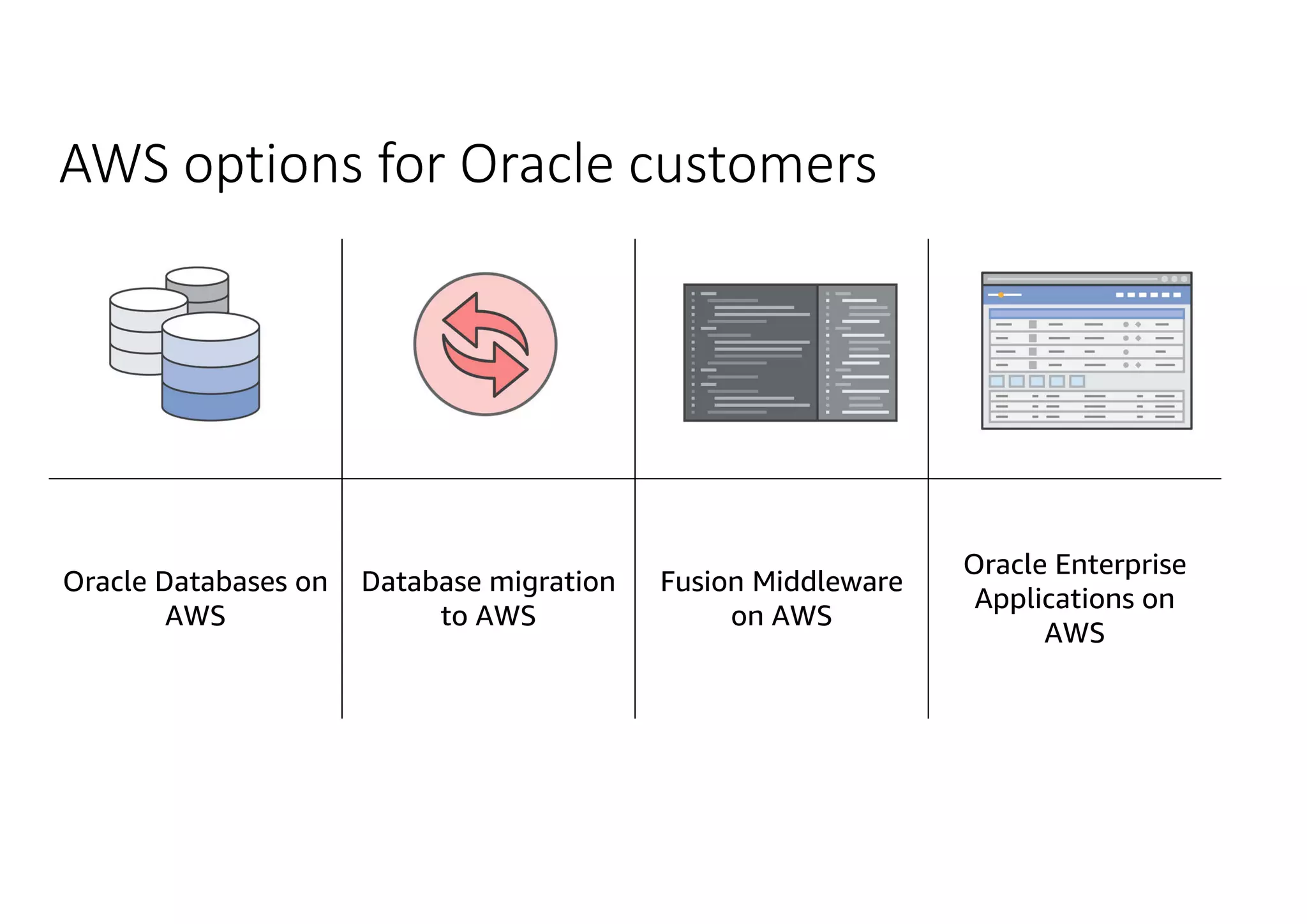 AWS options for Oracle customers

Oracle Databases on AWS

Database migration to AWS

Fusion Middleware on AWS

Oracle Enterprise Applications on AWS